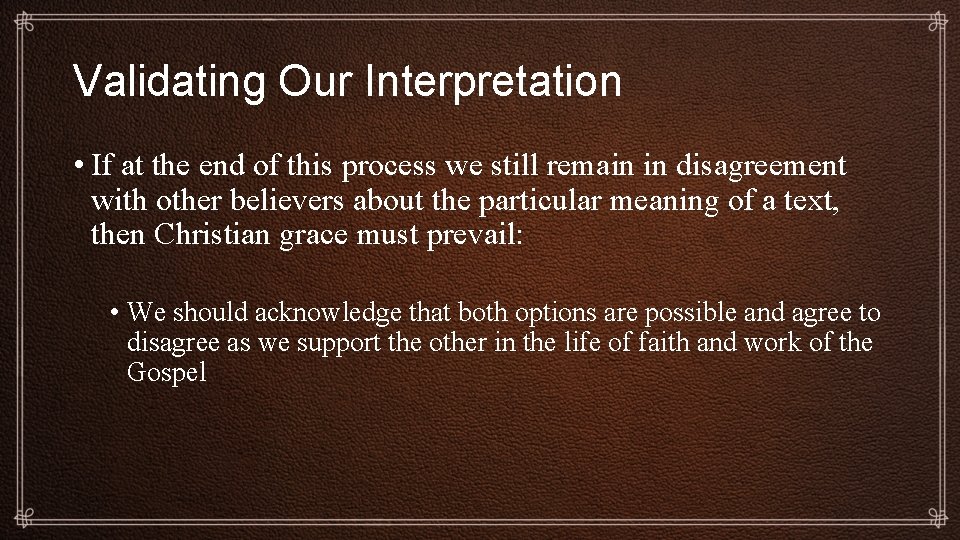 Validating Our Interpretation

• If at the end of this process we still remain in disagreement with other believers about the particular meaning of a text, then Christian grace must prevail:

• We should acknowledge that both options are possible and agree to disagree as we support the other in the life of faith and work of the Gospel